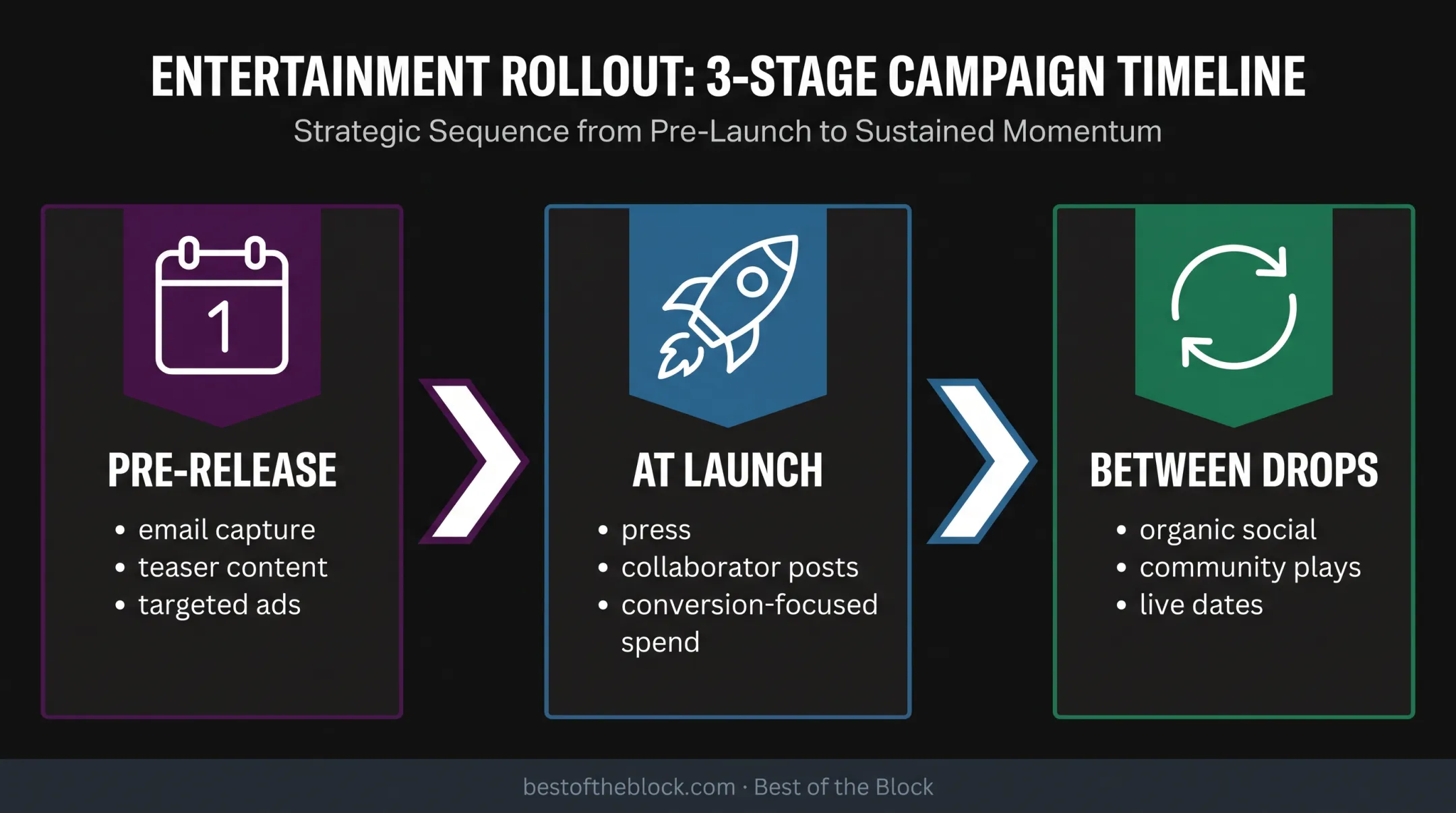 ENTERTAINMENT ROLLOUT: 3-STAGE CAMPAIGN TIMELINE

Strategic Sequence from Pre-Launch to Sustained Momentum

1

PRE-RELEASE

• email capture
• teaser content
• targeted ads

AT LAUNCH

• press
• collaborator posts
• conversion-focused spend

BETWEEN DROPS

• organic social
• community plays
• live dates

bestoftheblock.com · Best of the Block